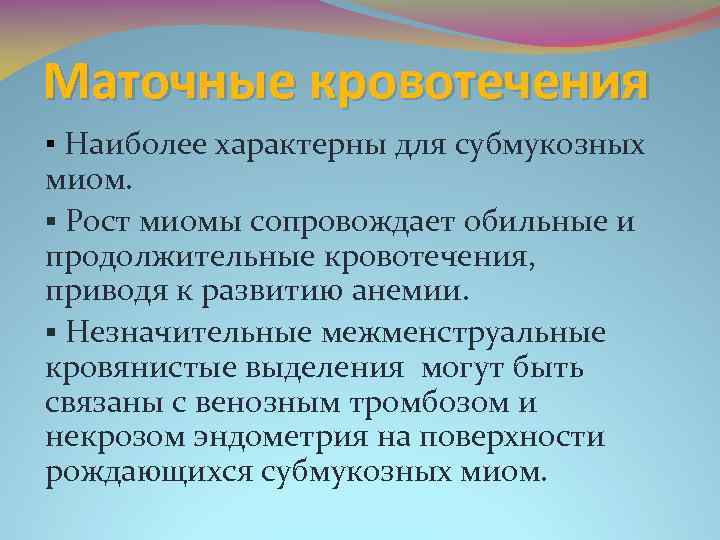 Маточные кровотечения

▪ Наиболее характерны для субмукозных миом.

▪ Рост миомы сопровождает обильные и продолжительные кровотечения, приводя к развитию анемии.

▪ Незначительные межменструальные кровянистые выделения могут быть связаны с венозным тромбозом и некрозом эндометрия на поверхности рождающихся субмукозных миом.